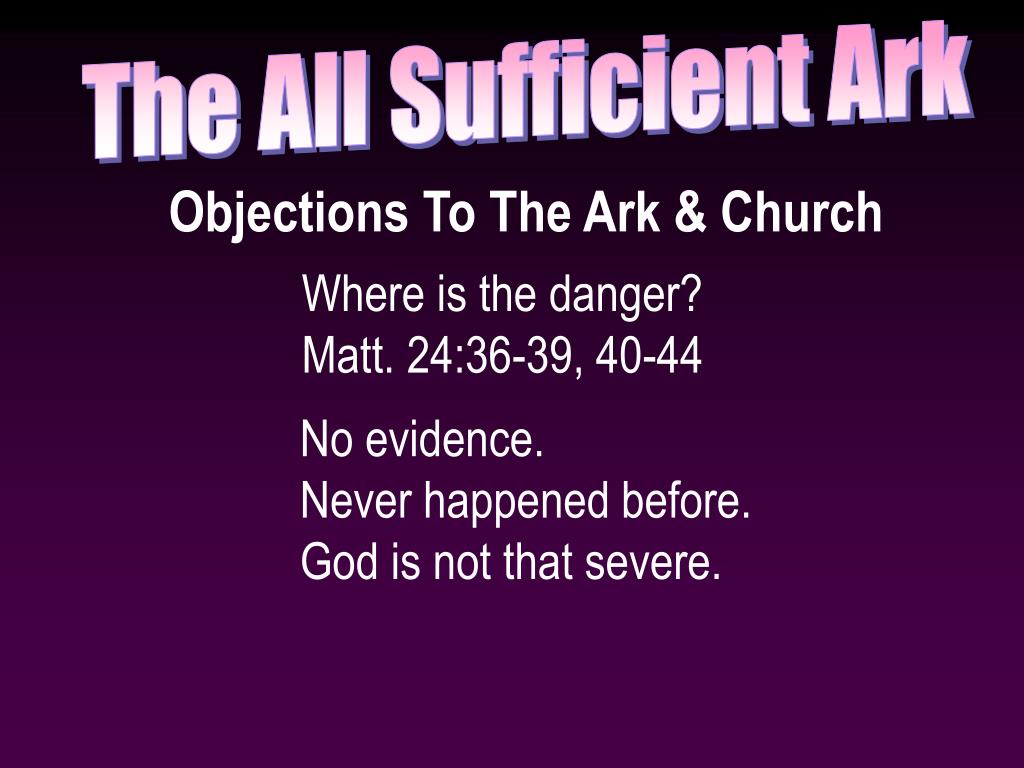 The All Sufficient Ark

Objections To The Ark & Church

Where is the danger?
Matt. 24:36-39, 40-44

No evidence.
Never happened before.
God is not that severe.